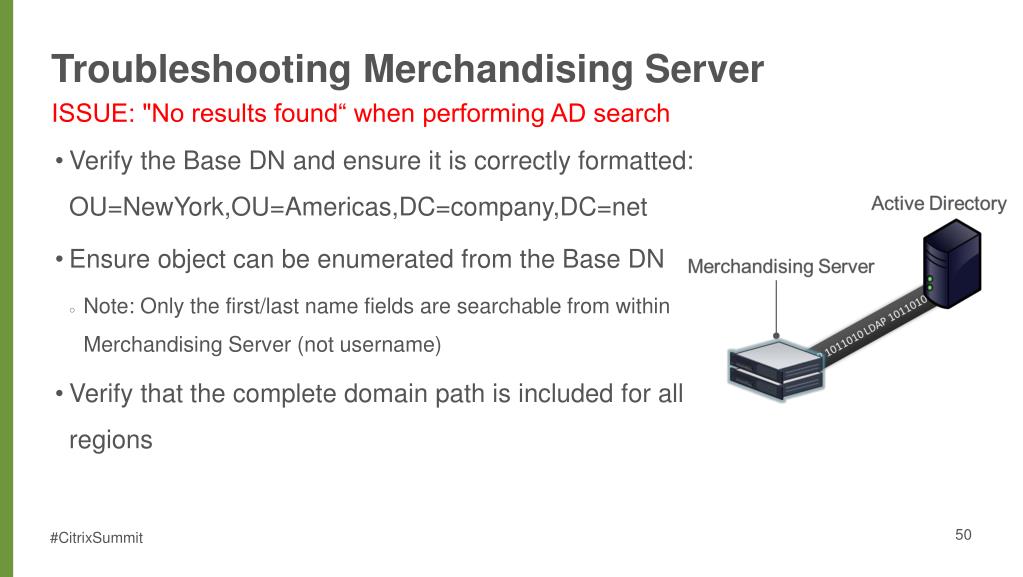 Troubleshooting Merchandising Server

ISSUE: "No results found“ when performing AD search

• Verify the Base DN and ensure it is correctly formatted: OU=NewYork,OU=Americas,DC=company,DC=net

• Ensure object can be enumerated from the Base DN

◦ Note: Only the first/last name fields are searchable from within Merchandising Server (not username)

• Verify that the complete domain path is included for all regions

Active Directory

Merchandising Server

1011010 LDAP 1011010

#CitrixSummit

50